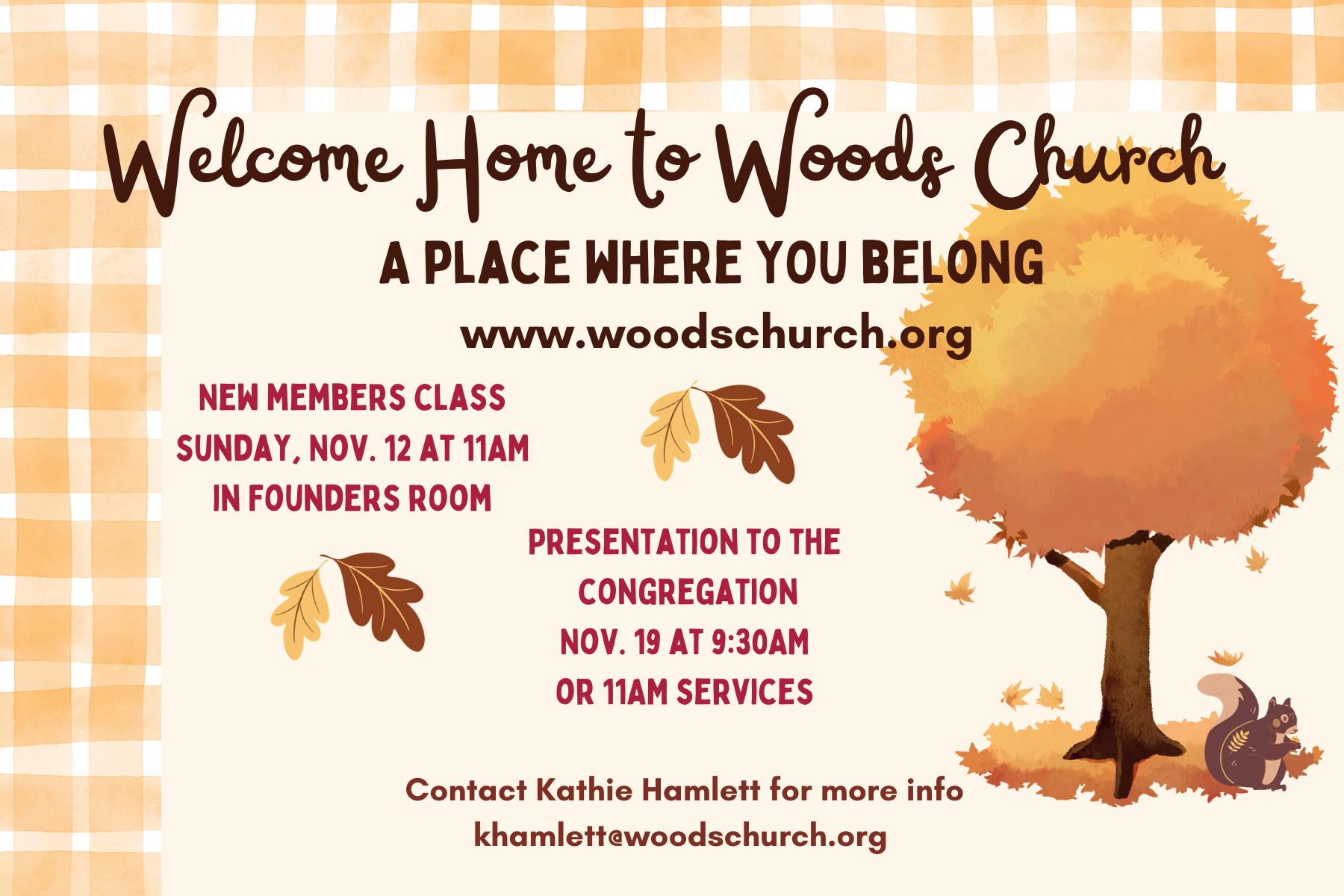 Welcome Home to Woods Church

A PLACE WHERE YOU BELONG

www.woodschurch.org

NEW MEMBERS CLASS
SUNDAY, NOV. 12 AT 11AM
IN FOUNDERS ROOM

PRESENTATION TO THE
CONGREGATION
NOV. 19 AT 9:30AM
OR 11AM SERVICES

Contact Kathie Hamlett for more info
khamlett@woodschurch.org